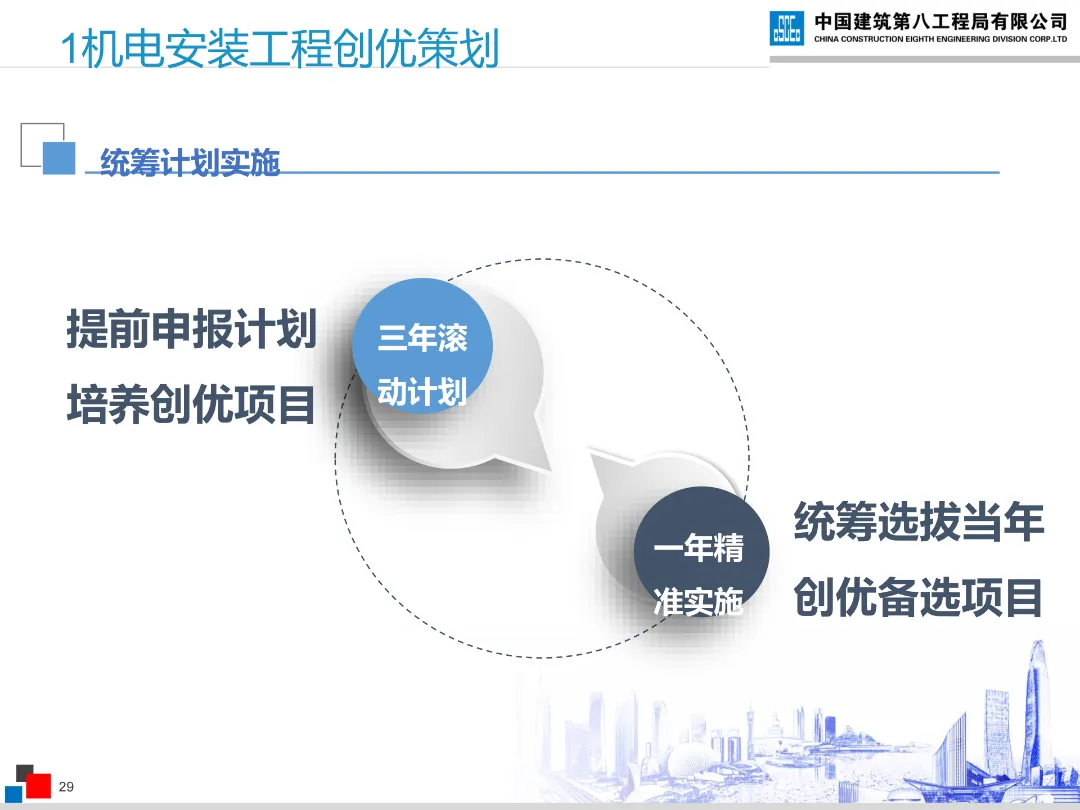 1机电安装工程创优策划

中国建筑第八工程局有限公司
CHINA CONSTRUCTION EIGHTH ENGINEERING DIVISION CORP.LTD

统筹计划实施

提前申报计划
培养创优项目

三年滚动计划

一年精准实施

统筹选拔当年
创优备选项目

29